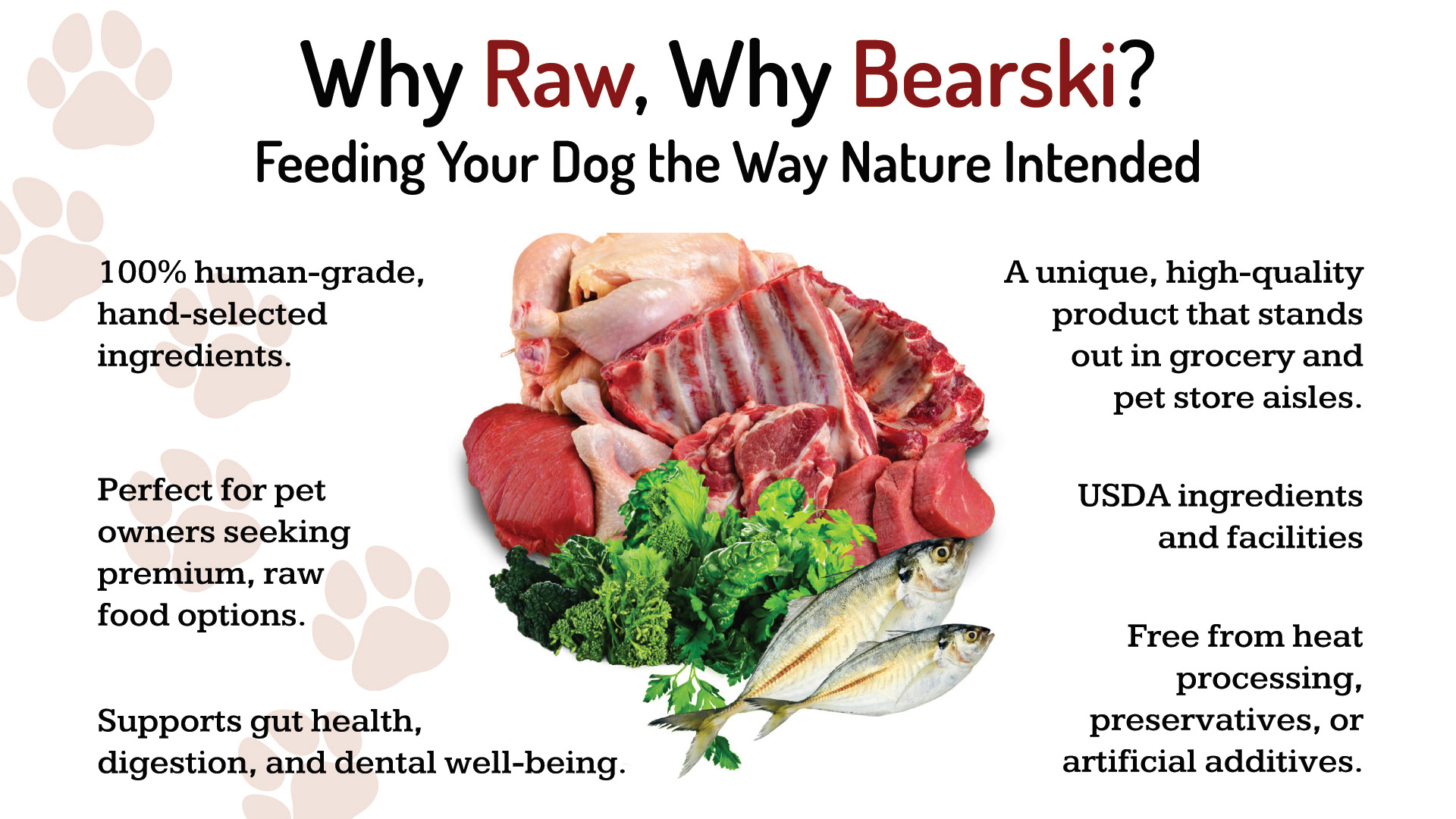 Why Raw, Why Bearski?
Feeding Your Dog the Way Nature Intended

100% human-grade, hand-selected ingredients.

Perfect for pet owners seeking premium, raw food options.

Supports gut health, digestion, and dental well-being.

A unique, high-quality product that stands out in grocery and pet store aisles.

USDA ingredients and facilities

Free from heat processing, preservatives, or artificial additives.